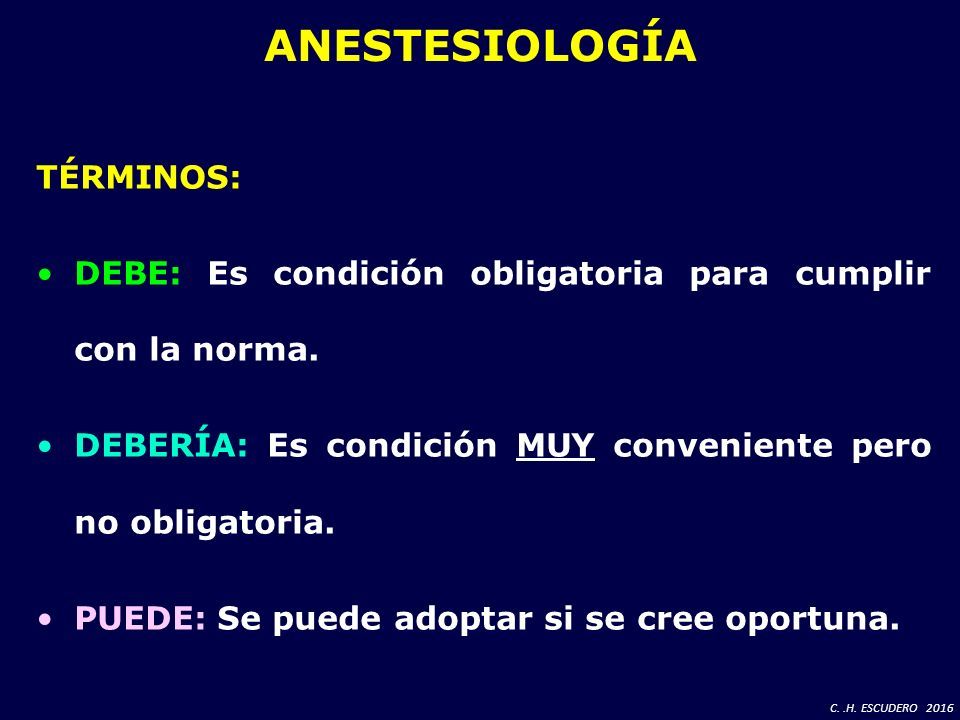 ANESTESIOLOGÍA

TÉRMINOS:

• DEBE: Es condición obligatoria para cumplir con la norma.

• DEBERÍA: Es condición MUY conveniente pero no obligatoria.

• PUEDE: Se puede adoptar si se cree oportuna.

C. .H. ESCUDERO 2016